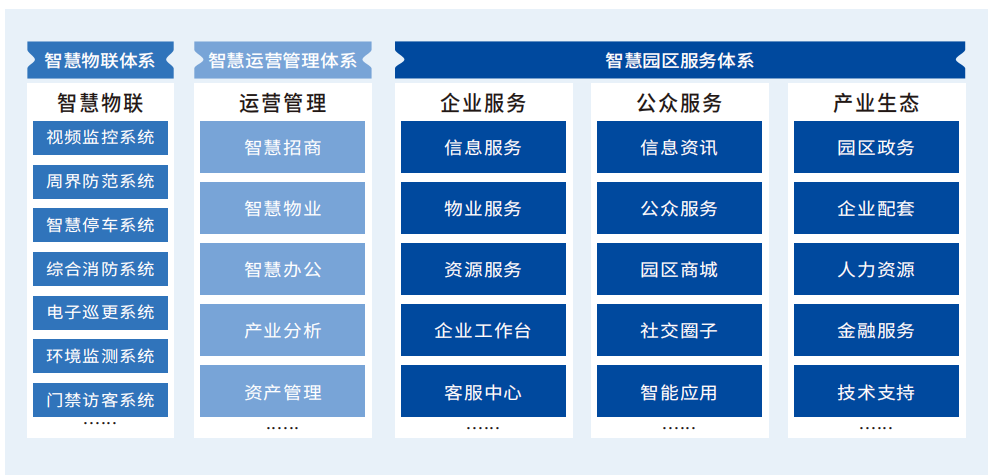 智慧物联体系

智慧物联

视频监控系统

周界防范系统

智慧停车系统

综合消防系统

电子巡更系统

环境监测系统

门禁访客系统

……

智慧运营管理体系

运营管理

智慧招商

智慧物业

智慧办公

产业分析

资产管理

……

智慧园区服务体系

企业服务

信息服务

物业服务

资源服务

企业工作台

客服中心

……

公众服务

信息资讯

公众服务

园区商城

社交圈子

智能应用

……

产业生态

园区政务

企业配套

人力资源

金融服务

技术支持

……